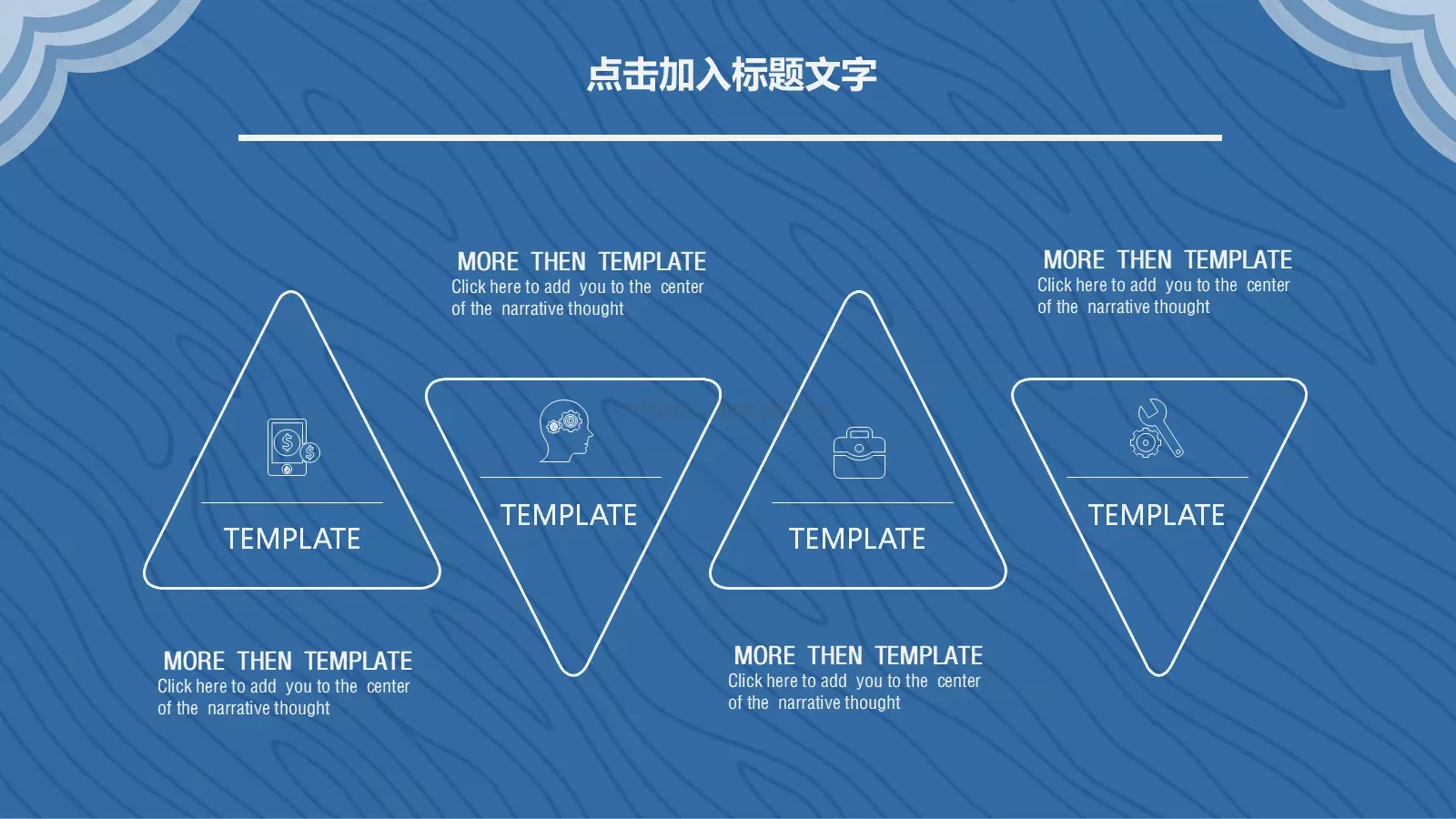 点击加入标题文字

MORE THEN TEMPLATE
Click here to add you to the center of the narrative thought

MORE THEN TEMPLATE
Click here to add you to the center of the narrative thought

TEMPLATE

TEMPLATE

TEMPLATE

TEMPLATE

MORE THEN TEMPLATE
Click here to add you to the center of the narrative thought

MORE THEN TEMPLATE
Click here to add you to the center of the narrative thought